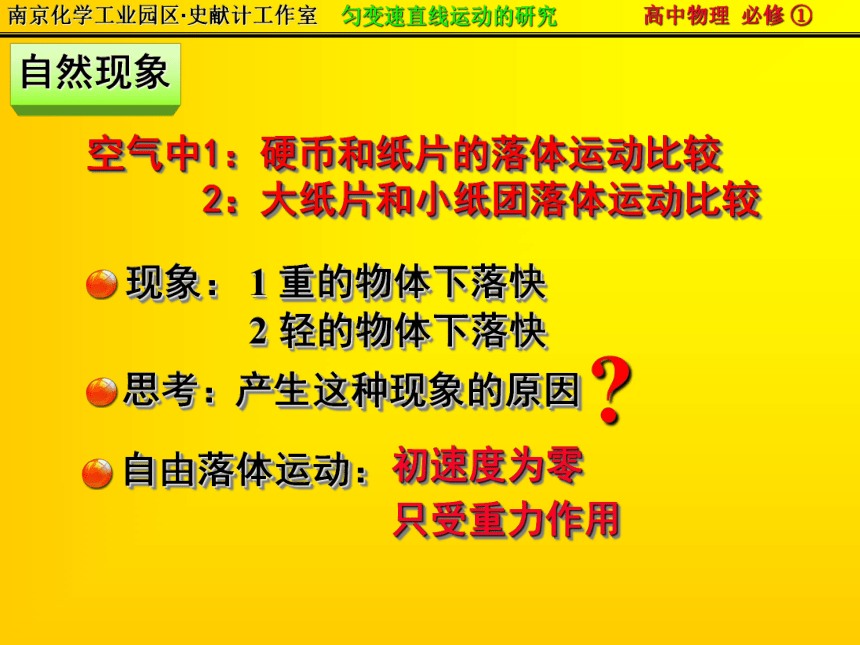 南京化学工业园区·史献计工作室　匀变速直线运动的研究　高中物理 必修 ①

自然现象

空气中1：硬币和纸片的落体运动比较
2：大纸片和小纸团落体运动比较

现象： 1 重的物体下落快
2 轻的物体下落快

思考：产生这种现象的原因？

自由落体运动：初速度为零
只受重力作用